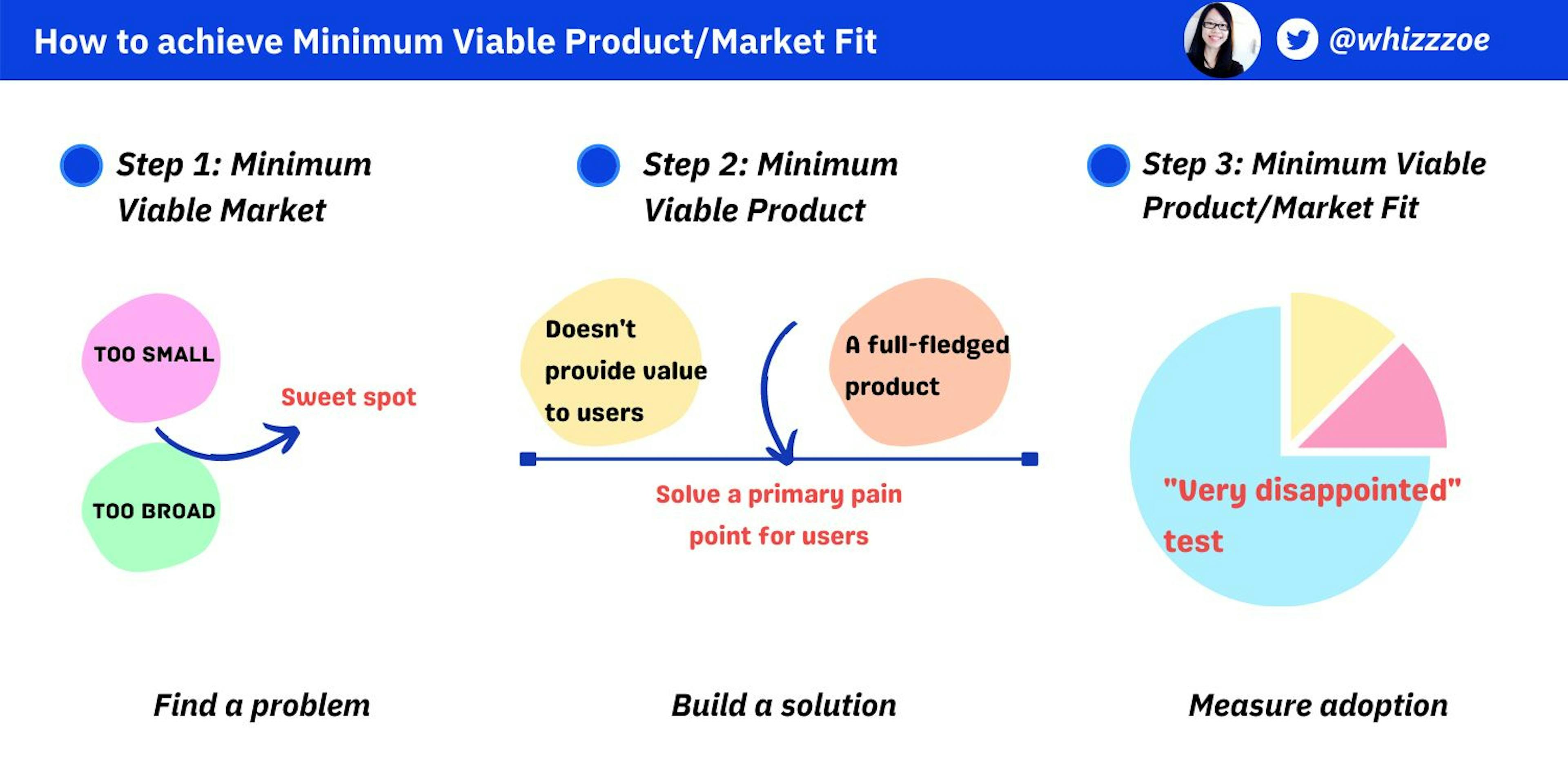 How to achieve Minimum Viable Product/Market Fit

@whizzzoe

Step 1: Minimum Viable Market

TOO SMALL

Sweet spot

TOO BROAD

Find a problem

Step 2: Minimum Viable Product

Doesn't provide value to users

A full-fledged product

Solve a primary pain point for users

Build a solution

Step 3: Minimum Viable Product/Market Fit

"Very disappointed" test

Measure adoption